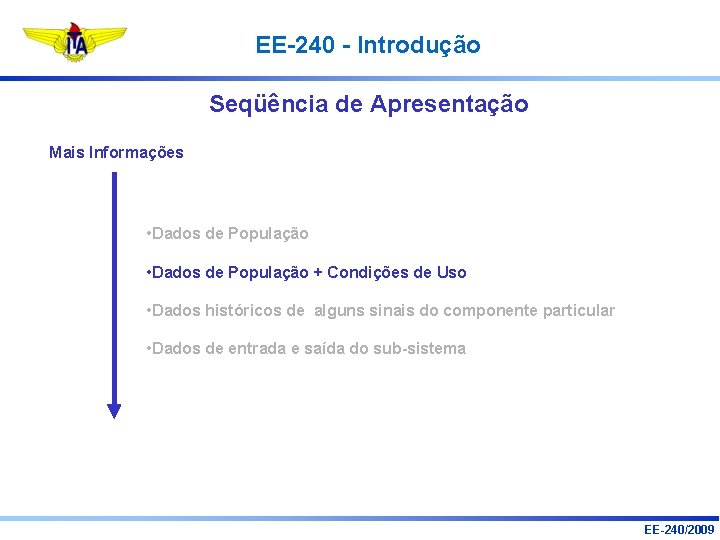 ITA

EE-240 - Introdução

Seqüência de Apresentação

Mais Informações

•Dados de População

•Dados de População + Condições de Uso

•Dados históricos de alguns sinais do componente particular

•Dados de entrada e saída do sub-sistema

EE-240/2009